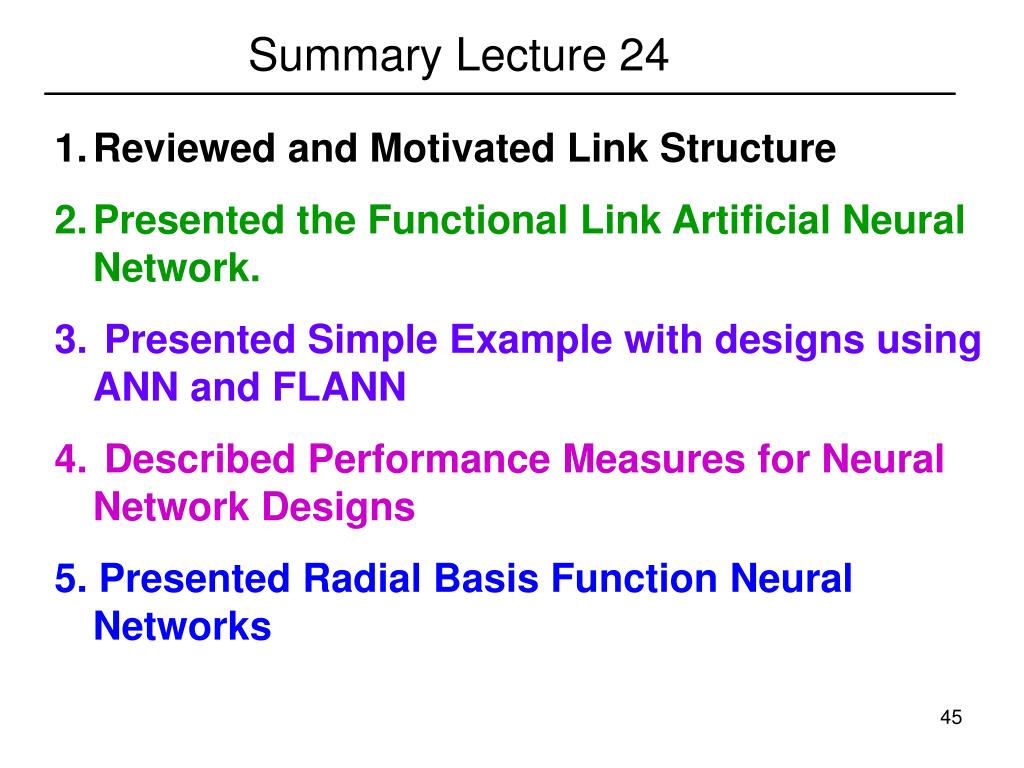 Summary Lecture 24

1. Reviewed and Motivated Link Structure

2. Presented the Functional Link Artificial Neural Network.

3. Presented Simple Example with designs using ANN and FLANN

4. Described Performance Measures for Neural Network Designs

5. Presented Radial Basis Function Neural Networks

45